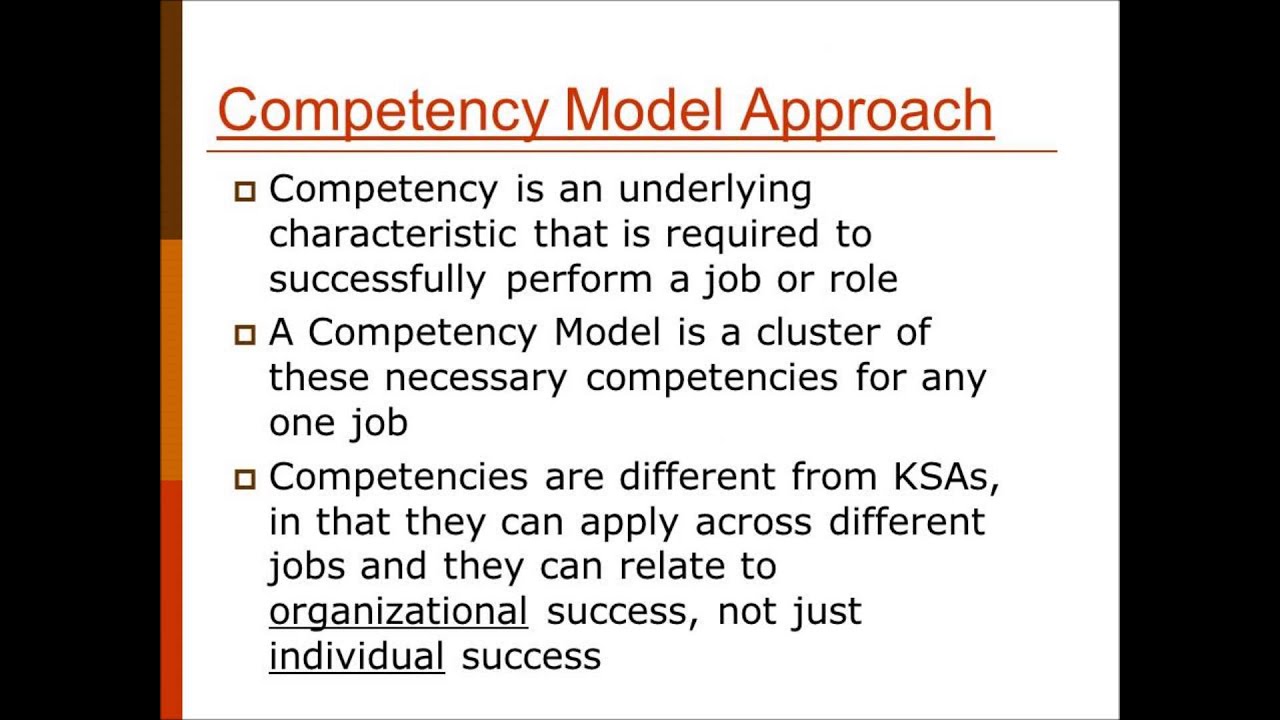 Competency Model Approach

Competency is an underlying characteristic that is required to successfully perform a job or role

A Competency Model is a cluster of these necessary competencies for any one job

Competencies are different from KSAs, in that they can apply across different jobs and they can relate to organizational success, not just individual success